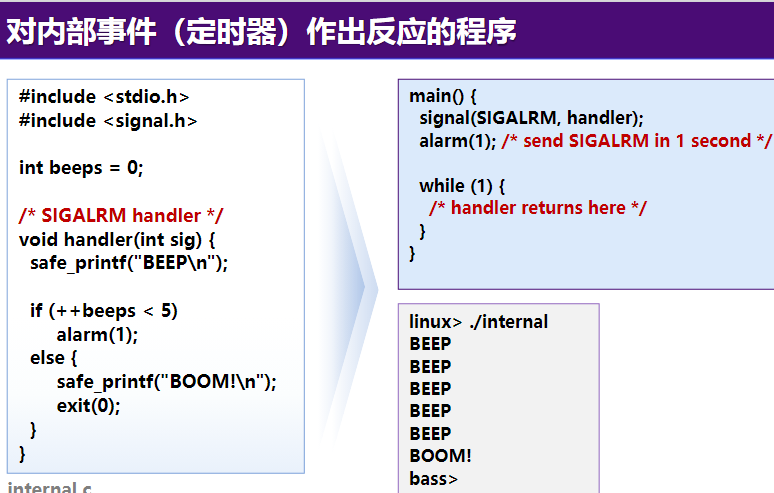 对内部事件（定时器）作出反应的程序

#include <stdio.h>
#include <signal.h>

int beeps = 0;

/* SIGALRM handler */
void handler(int sig) {
  safe_printf("BEEP\n");

  if (++beeps < 5)
      alarm(1);
  else {
      safe_printf("BOOM!\n");
      exit(0);
  }
}

internal.c

main() {
  signal(SIGALRM, handler);
  alarm(1); /* send SIGALRM in 1 second */

  while (1) {
    /* handler returns here */
  }
}

linux> ./internal
BEEP
BEEP
BEEP
BEEP
BEEP
BOOM!
bass>